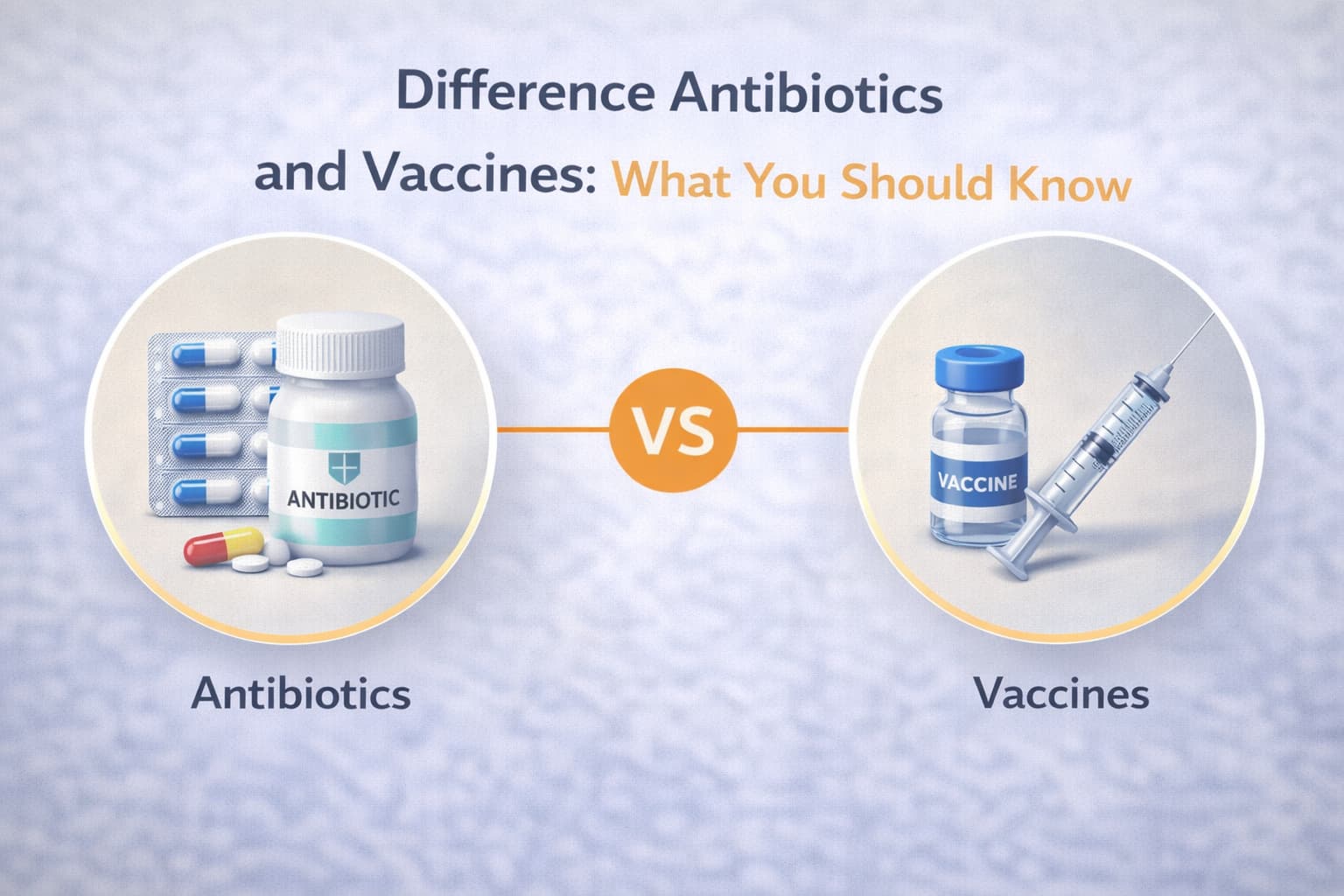 Difference Antibiotics and Vaccines: What You Should Know

ANTIBIOTIC

VS

VACCINE

Antibiotics

Vaccines